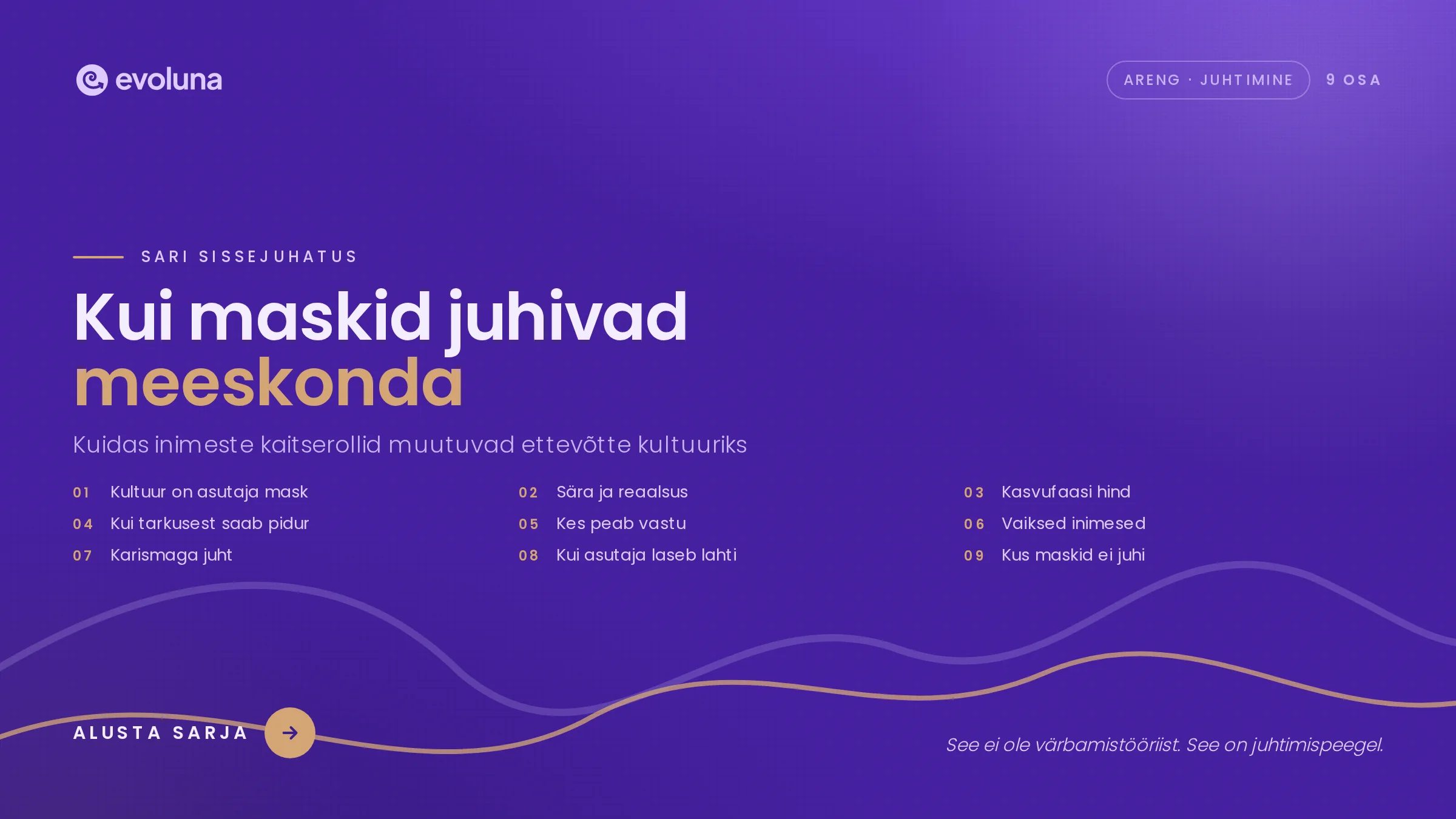 evoluna

ARENG · JUHTIMINE

9 OSA

SARI SISSEJUHATUS

Kui maskid juhivad meeskonda

Kuidas inimeste kaitserollid muutuvad ettevõtte kultuuriks

01 Kultuur on asutaja mask
02 Sära ja reaalsus
03 Kasvufaasi hind
04 Kui tarkusest saab pidur
05 Kes peab vastu
06 Vaiksed inimesed
07 Karismaga juht
08 Kui asutaja laseb lahti
09 Kus maskid ei juhi

ALUSTA SARJA

See ei ole värbamistööriist. See on juhtimispeegel.